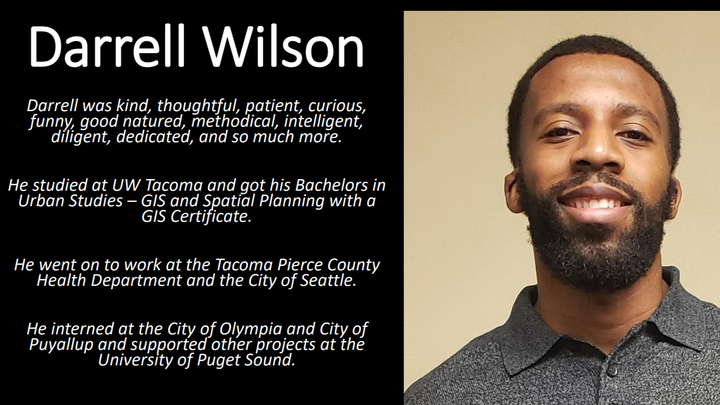 Darrell Wilson

Darrell was kind, thoughtful, patient, curious, funny, good natured, methodical, intelligent, diligent, dedicated, and so much more.

He studied at UW Tacoma and got his Bachelors in Urban Studies – GIS and Spatial Planning with a GIS Certificate.

He went on to work at the Tacoma Pierce County Health Department and the City of Seattle.

He interned at the City of Olympia and City of Puyallup and supported other projects at the University of Puget Sound.